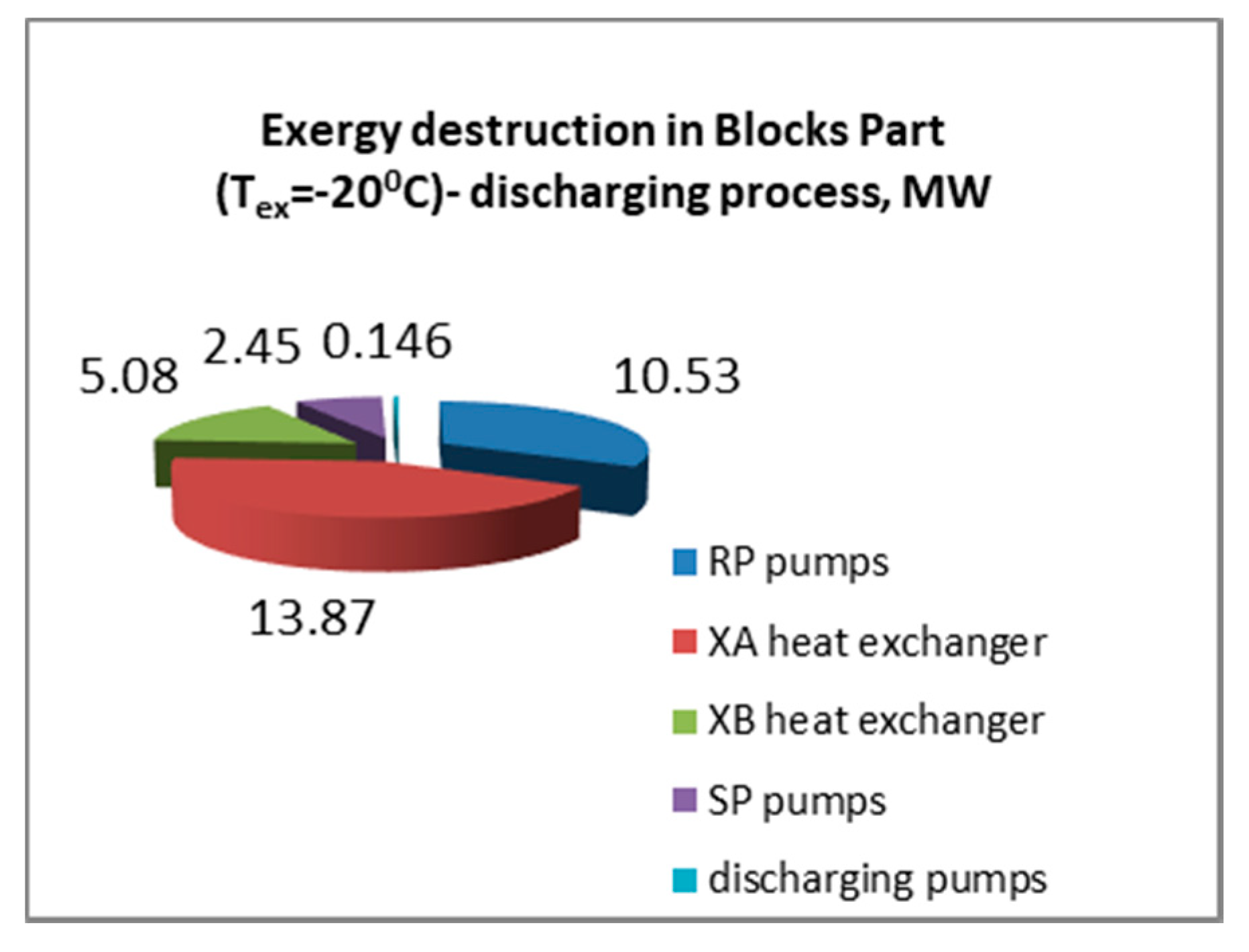 Exergy destruction in Blocks Part ($T_{ex}$=-20$^0$C)- discharging process, MW

5.08
2.45
0.146
10.53
13.87

RP pumps
XA heat exchanger
XB heat exchanger
SP pumps
discharging pumps